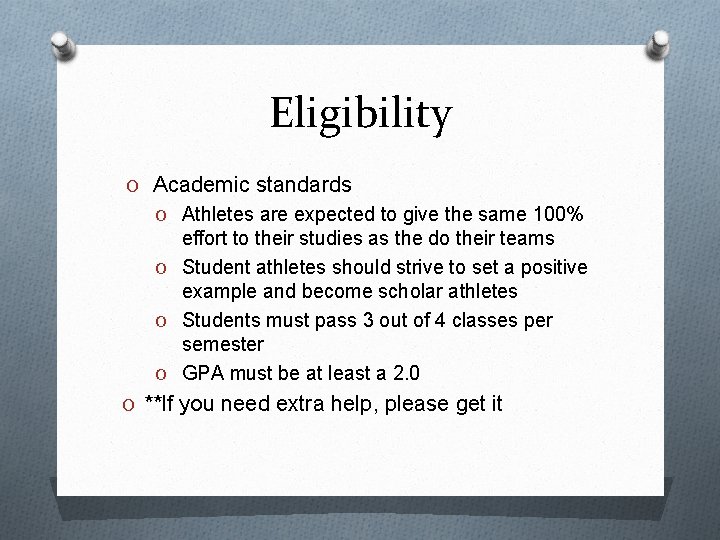 Eligibility

O Academic standards

O Athletes are expected to give the same 100% effort to their studies as the do their teams

O Student athletes should strive to set a positive example and become scholar athletes

O Students must pass 3 out of 4 classes per semester

O GPA must be at least a 2.0

O **If you need extra help, please get it